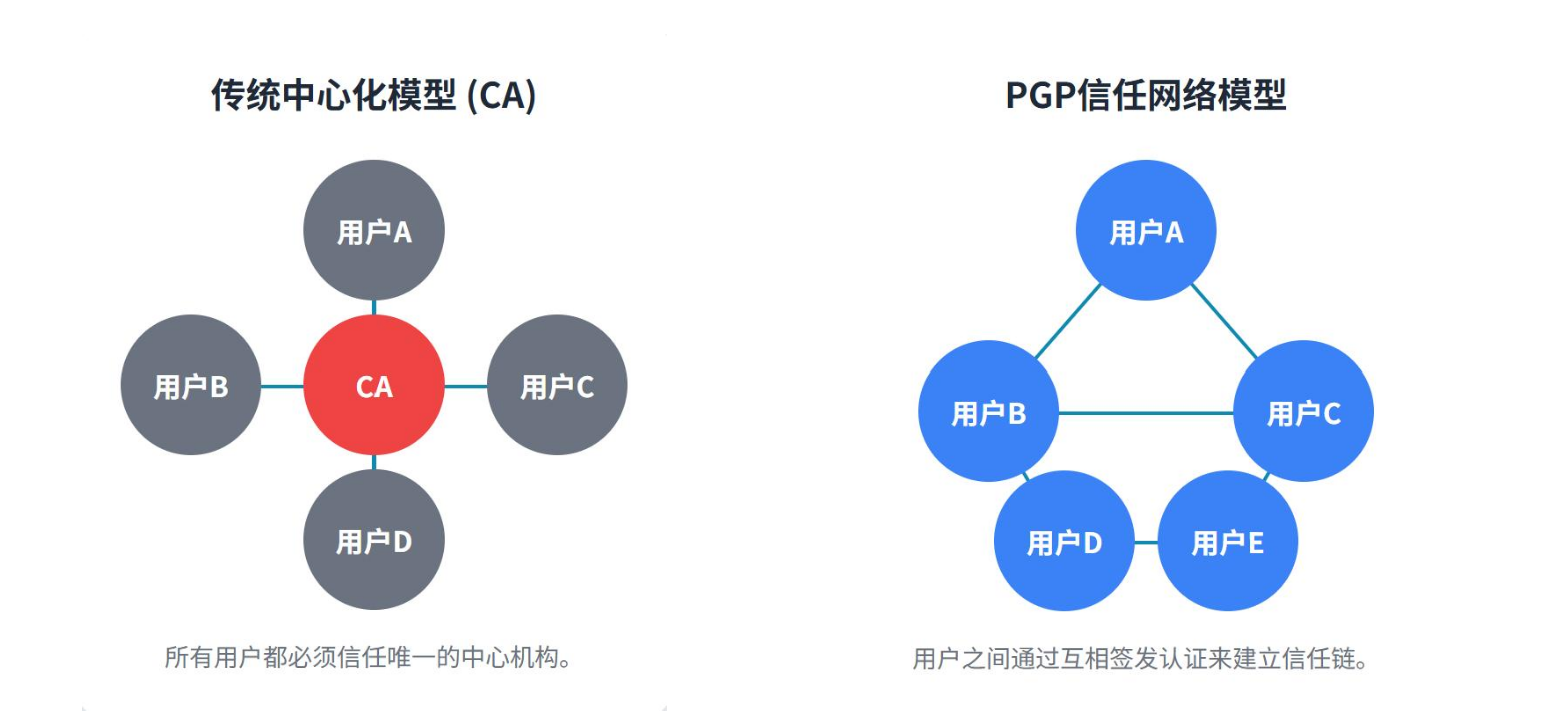 传统中心化模型 (CA)

用户A

用户B

CA

用户C

用户D

所有用户都必须信任唯一的中心机构。

PGP信任网络模型

用户A

用户B

用户C

用户D

用户E

用户之间通过互相签发认证来建立信任链。